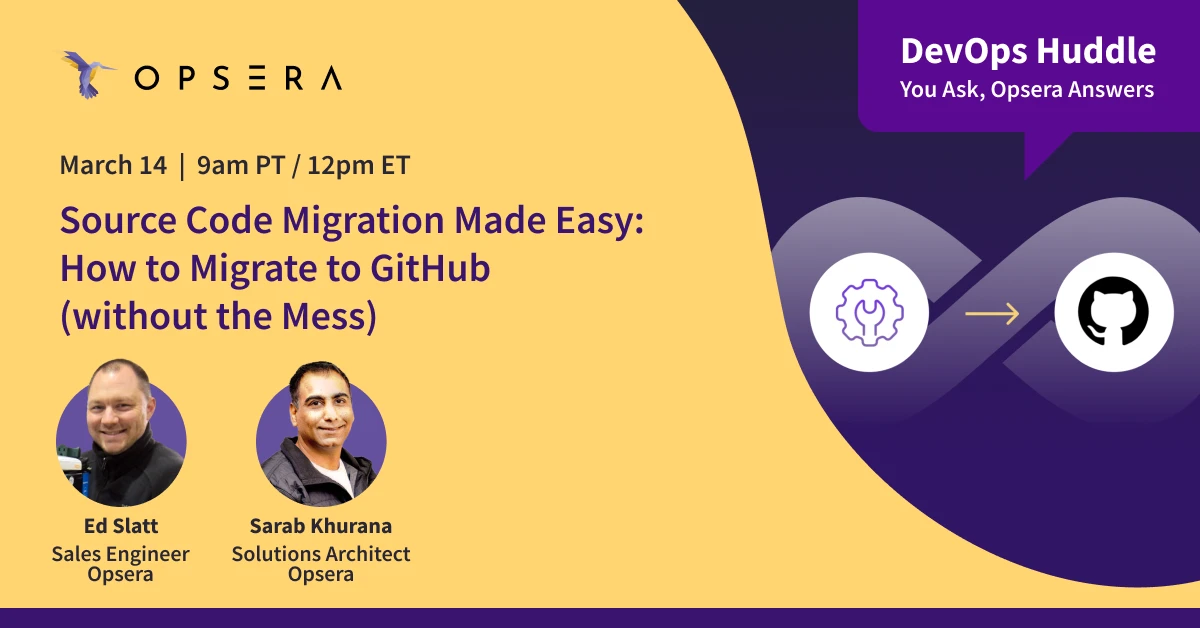 OPSERA

DevOps Huddle
You Ask, Opsera Answers

March 14 | 9am PT / 12pm ET

Source Code Migration Made Easy: How to Migrate to GitHub (without the Mess)

Ed Slatt
Sales Engineer
Opsera

Sarab Khurana
Solutions Architect
Opsera